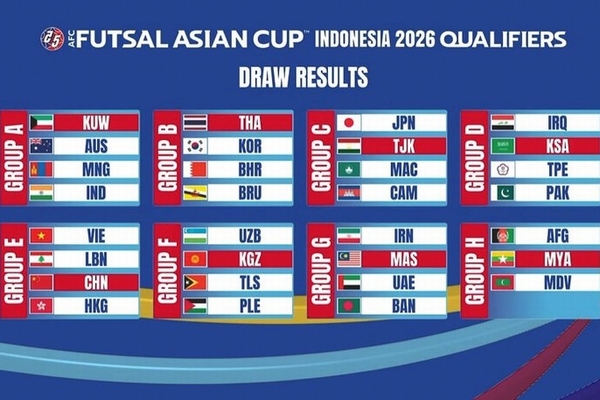 AFC FUTSAL ASIAN CUP™ INDONESIA 2026 QUALIFIERS

DRAW RESULTS

GROUP A
KUW
AUS
MNG
IND

GROUP B
THA
KOR
BHR
BRU

GROUP C
JPN
TJK
MAC
CAM

GROUP D
IRQ
KSA
TPE
PAK

GROUP E
VIE
LBN
CHN
HKG

GROUP F
UZB
KGZ
TLS
PLE

GROUP G
IRN
MAS
UAE
BAN

GROUP H
AFG
MYA
MDV